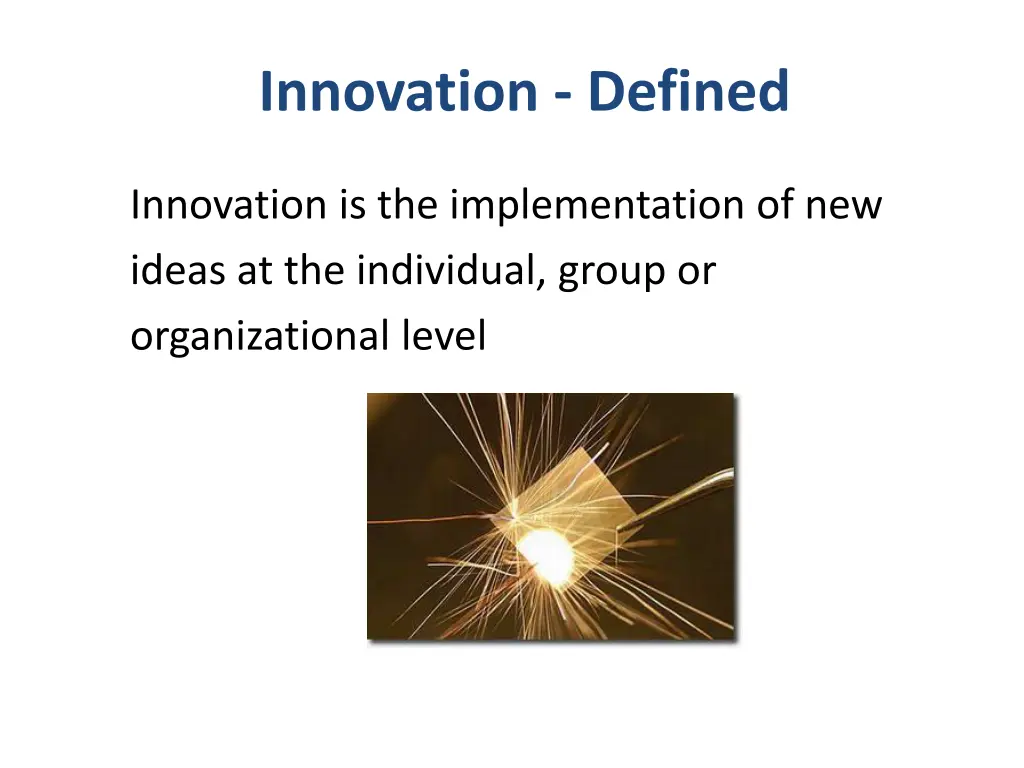 Innovation - Defined

Innovation is the implementation of new ideas at the individual, group or organizational level